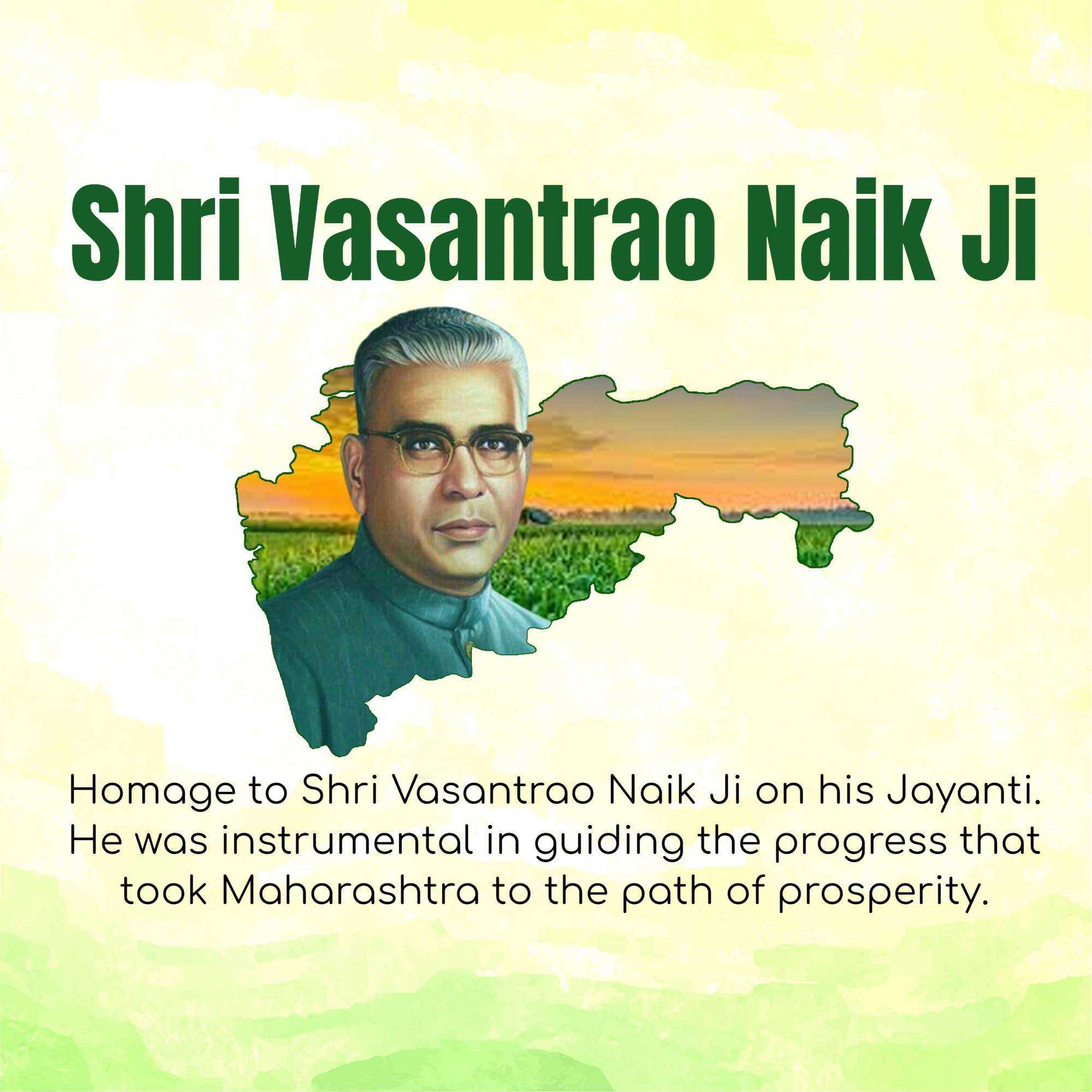 Shri Vasantrao Naik Ji

Homage to Shri Vasantrao Naik Ji on his Jayanti. He was instrumental in guiding the progress that took Maharashtra to the path of prosperity.